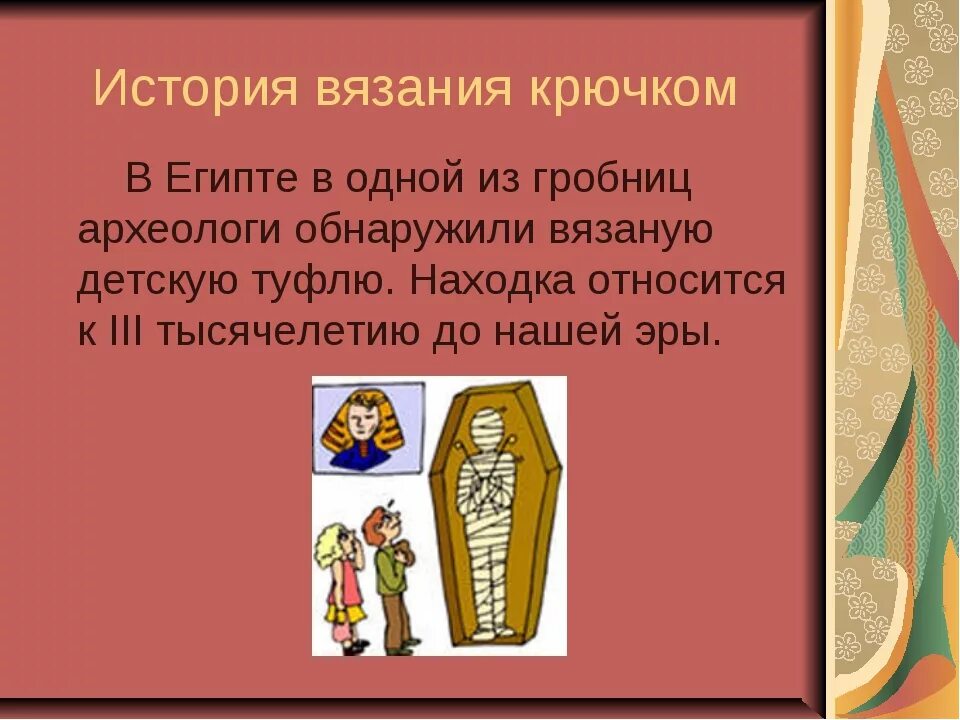 История вязания крючком

В Египте в одной из гробниц археологи обнаружили вязаную детскую туфлю. Находка относится к III тысячелетию до нашей эры.